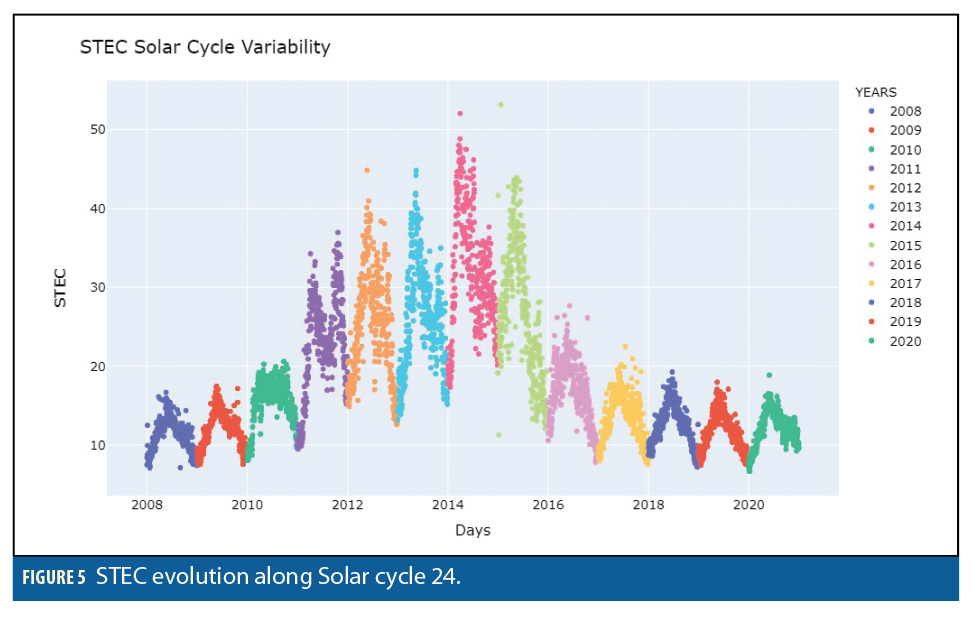 STEC Solar Cycle Variability

YEARS
2008
2009
2010
2011
2012
2013
2014
2015
2016
2017
2018
2019
2020

STEC

50
40
30
20
10

2008 2010 2012 2014 2016 2018 2020

Days

FIGURE 5 STEC evolution along Solar cycle 24.